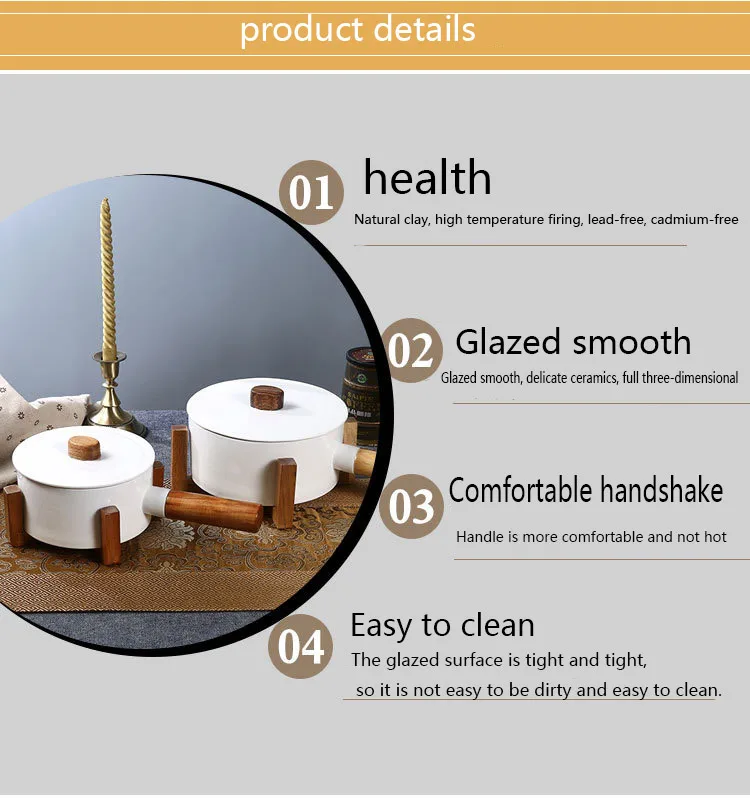 product details

01 health

Natural clay, high temperature firing, lead-free, cadmium-free

02 Glazed smooth

Glazed smooth, delicate ceramics, full three-dimensional

03 Comfortable handshake

Handle is more comfortable and not hot

04 Easy to clean

The glazed surface is tight and tight, so it is not easy to be dirty and easy to clean.